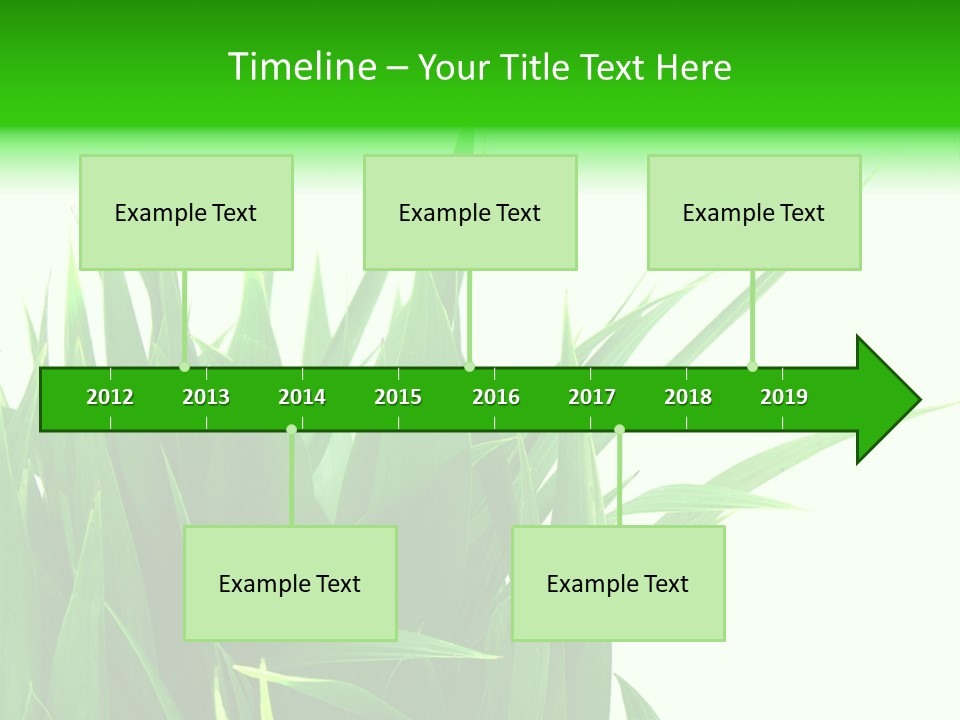 Timeline – Your Title Text Here

Example Text

Example Text

Example Text

2012 2013 2014 2015 2016 2017 2018 2019

Example Text

Example Text